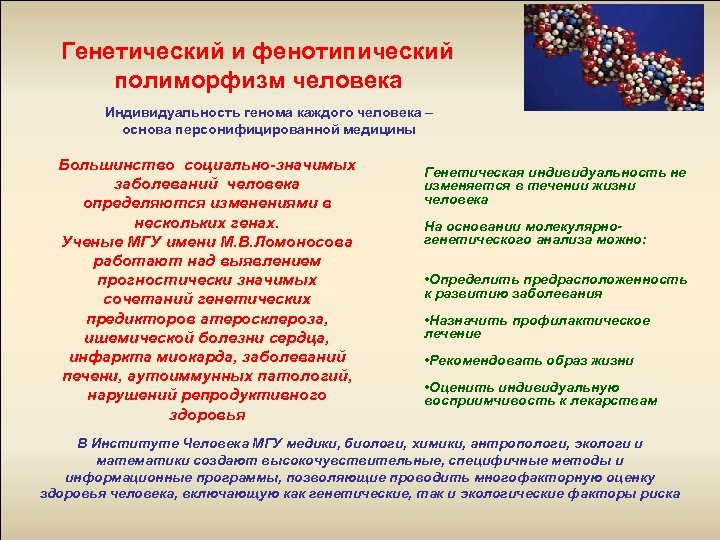 Генетический и фенотипический полиморфизм человека

Индивидуальность генома каждого человека – основа персонифицированной медицины

Большинство социально-значимых заболеваний человека определяются изменениями в нескольких генах.
Ученые МГУ имени М.В.Ломоносова работают над выявлением прогностически значимых сочетаний генетических предикторов атеросклероза, ишемической болезни сердца, инфаркта миокарда, заболеваний печени, аутоиммунных патологий, нарушений репродуктивного здоровья

Генетическая индивидуальность не изменяется в течении жизни человека

На основании молекулярно-генетического анализа можно:

•Определить предрасположенность к развитию заболевания

•Назначить профилактическое лечение

•Рекомендовать образ жизни

•Оценить индивидуальную восприимчивость к лекарствам

В Институте Человека МГУ медики, биологи, химики, антропологи, экологи и математики создают высокочувствительные, специфичные методы и информационные программы, позволяющие проводить многофакторную оценку здоровья человека, включающую как генетические, так и экологические факторы риска